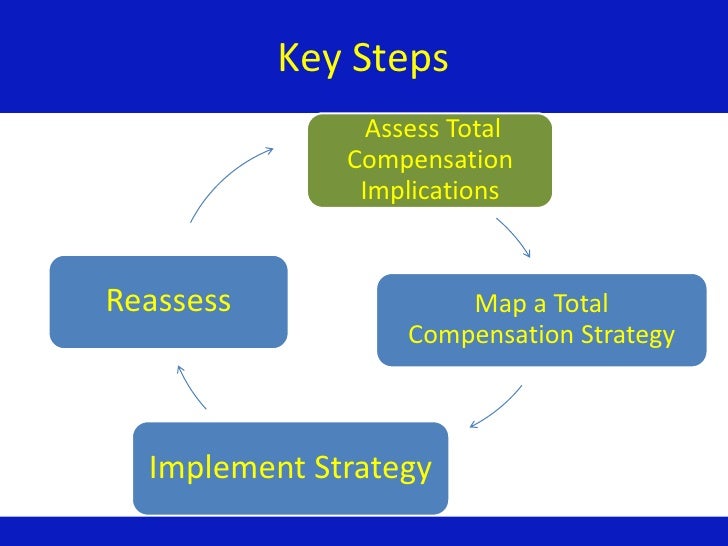 Key Steps

Assess Total Compensation Implications

Map a Total Compensation Strategy

Implement Strategy

Reassess